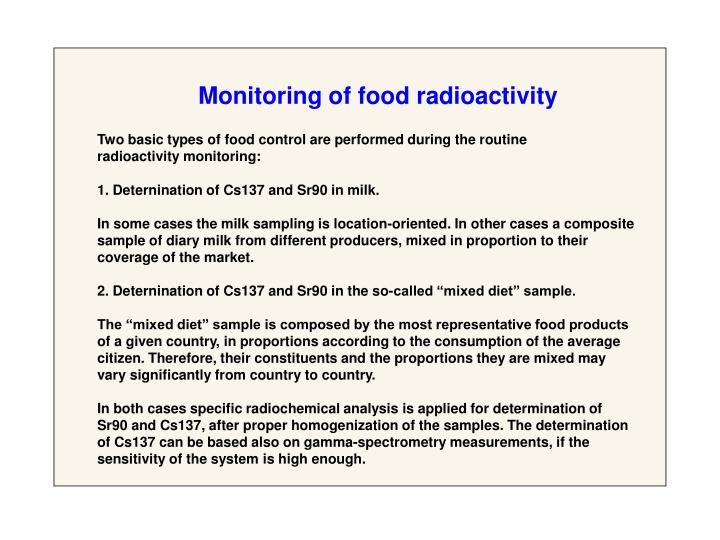 Monitoring of food radioactivity

Two basic types of food control are performed during the routine radioactivity monitoring:

1. Deternination of Cs137 and Sr90 in milk.

In some cases the milk sampling is location-oriented. In other cases a composite sample of diary milk from different producers, mixed in proportion to their coverage of the market.

2. Deternination of Cs137 and Sr90 in the so-called “mixed diet” sample.

The “mixed diet” sample is composed by the most representative food products of a given country, in proportions according to the consumption of the average citizen. Therefore, their constituents and the proportions they are mixed may vary significantly from country to country.

In both cases specific radiochemical analysis is applied for determination of Sr90 and Cs137, after proper homogenization of the samples. The determination of Cs137 can be based also on gamma-spectrometry measurements, if the sensitivity of the system is high enough.